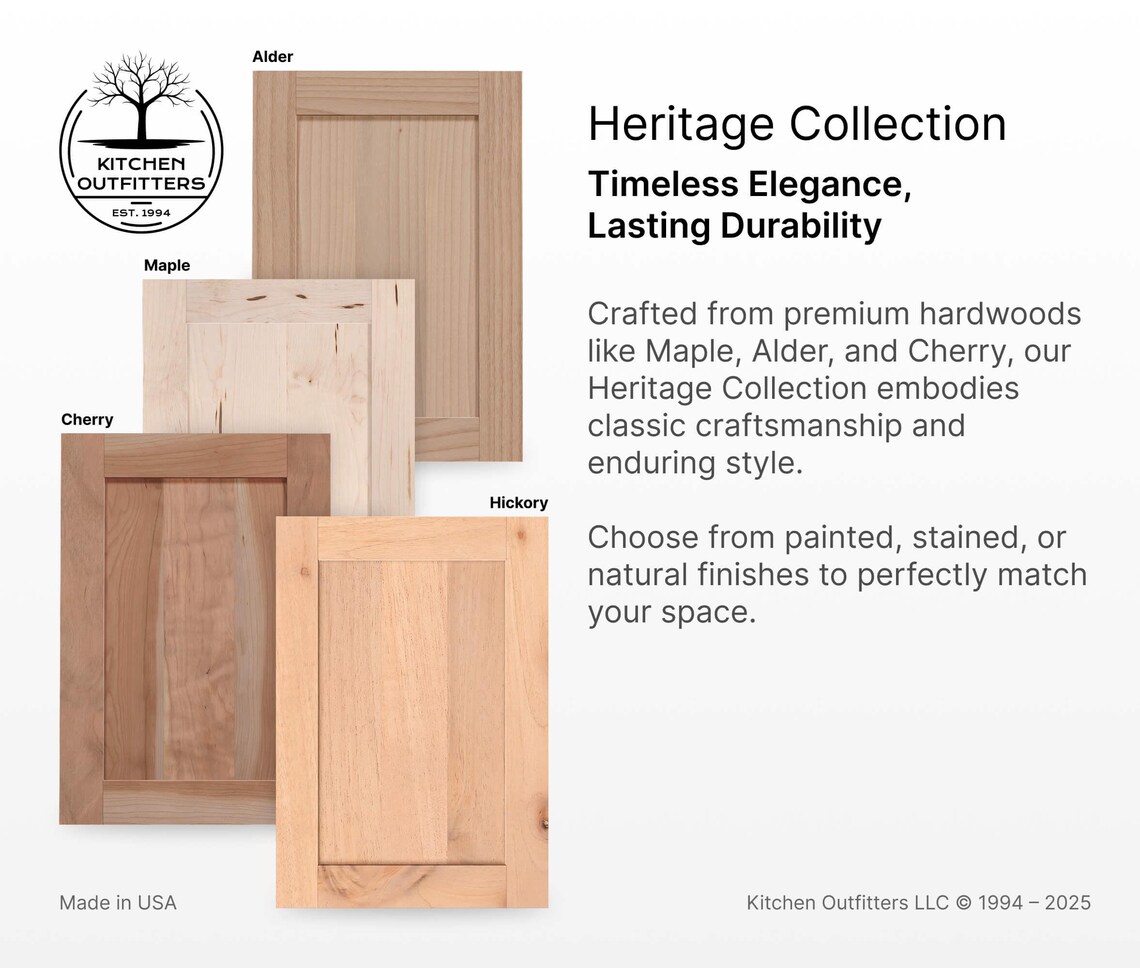 KITCHEN OUTFITTERS
EST. 1994

Alder

Maple

Cherry

Hickory

Heritage Collection

Timeless Elegance, Lasting Durability

Crafted from premium hardwoods like Maple, Alder, and Cherry, our Heritage Collection embodies classic craftsmanship and enduring style.

Choose from painted, stained, or natural finishes to perfectly match your space.

Made in USA

Kitchen Outfitters LLC © 1994 – 2025